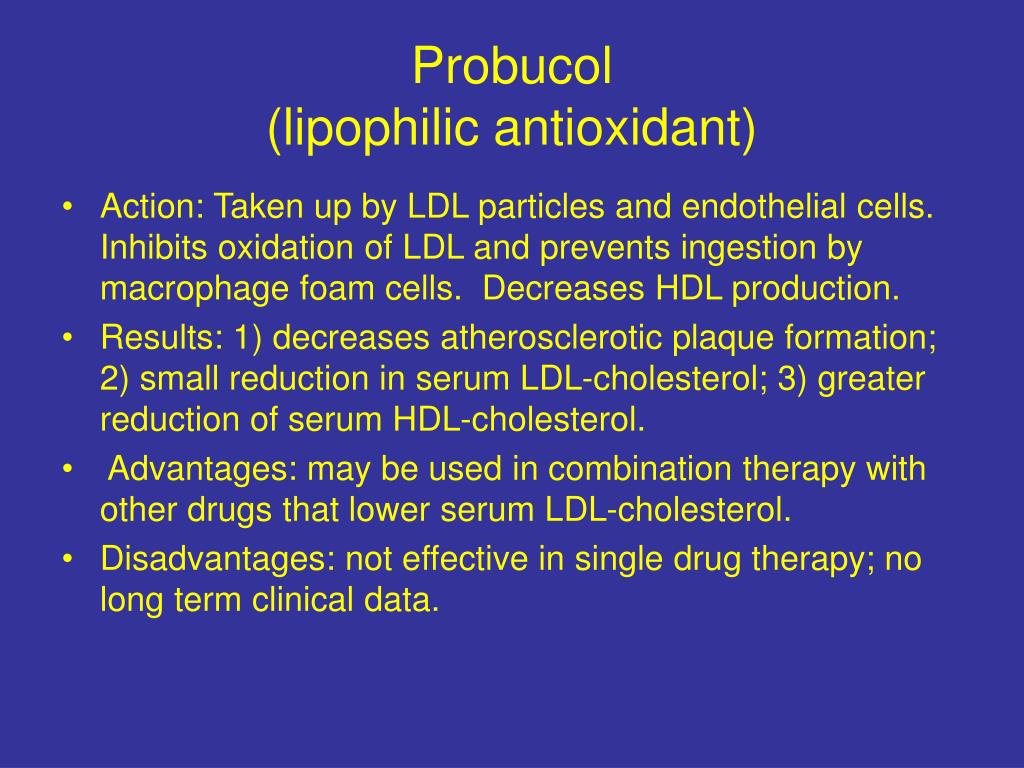 Probucol
(lipophilic antioxidant)

• Action: Taken up by LDL particles and endothelial cells. Inhibits oxidation of LDL and prevents ingestion by macrophage foam cells. Decreases HDL production.
• Results: 1) decreases atherosclerotic plaque formation; 2) small reduction in serum LDL-cholesterol; 3) greater reduction of serum HDL-cholesterol.
• Advantages: may be used in combination therapy with other drugs that lower serum LDL-cholesterol.
• Disadvantages: not effective in single drug therapy; no long term clinical data.